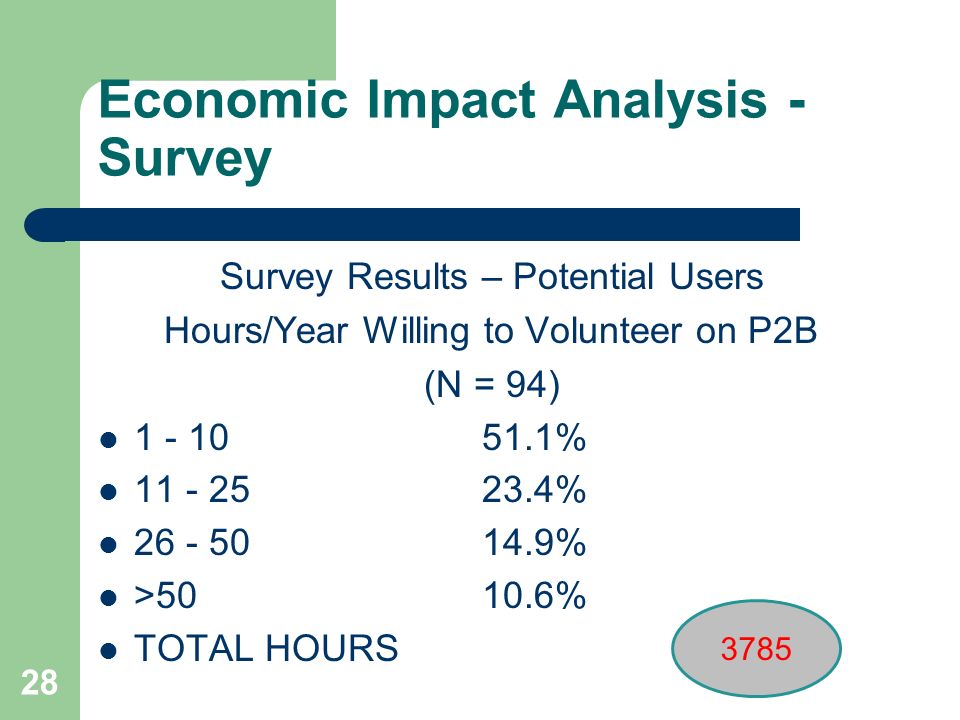 Economic Impact Analysis - Survey

Survey Results – Potential Users
Hours/Year Willing to Volunteer on P2B
(N = 94)

- 1 - 10 51.1%
- 11 - 25 23.4%
- 26 - 50 14.9%
- >50 10.6%
- TOTAL HOURS

3785

28